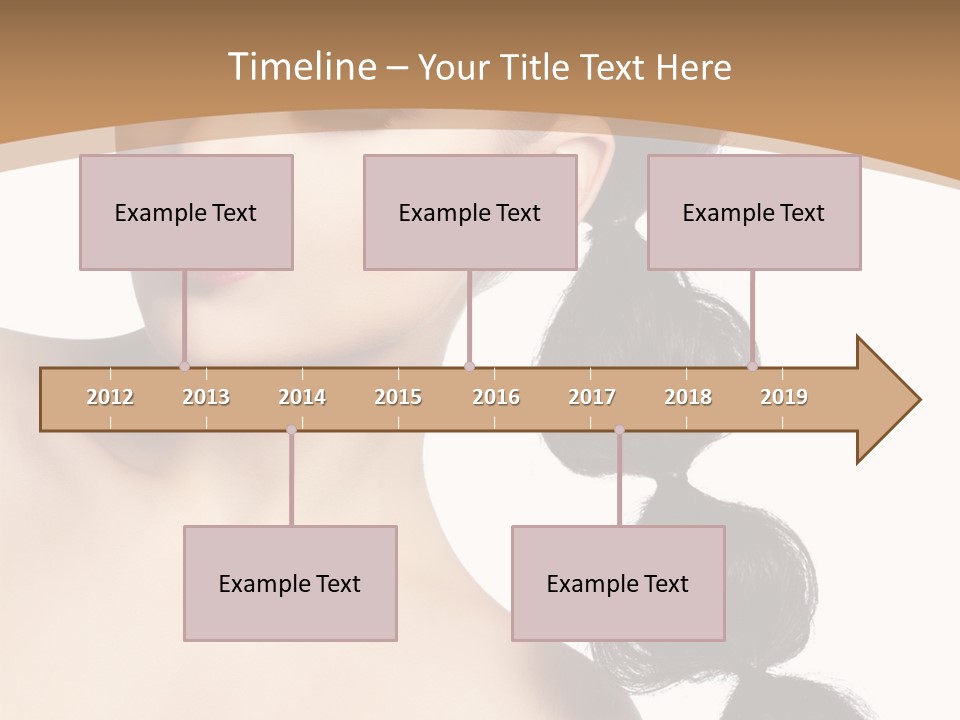 Timeline – Your Title Text Here

Example Text

Example Text

Example Text

2012 2013 2014 2015 2016 2017 2018 2019

Example Text

Example Text